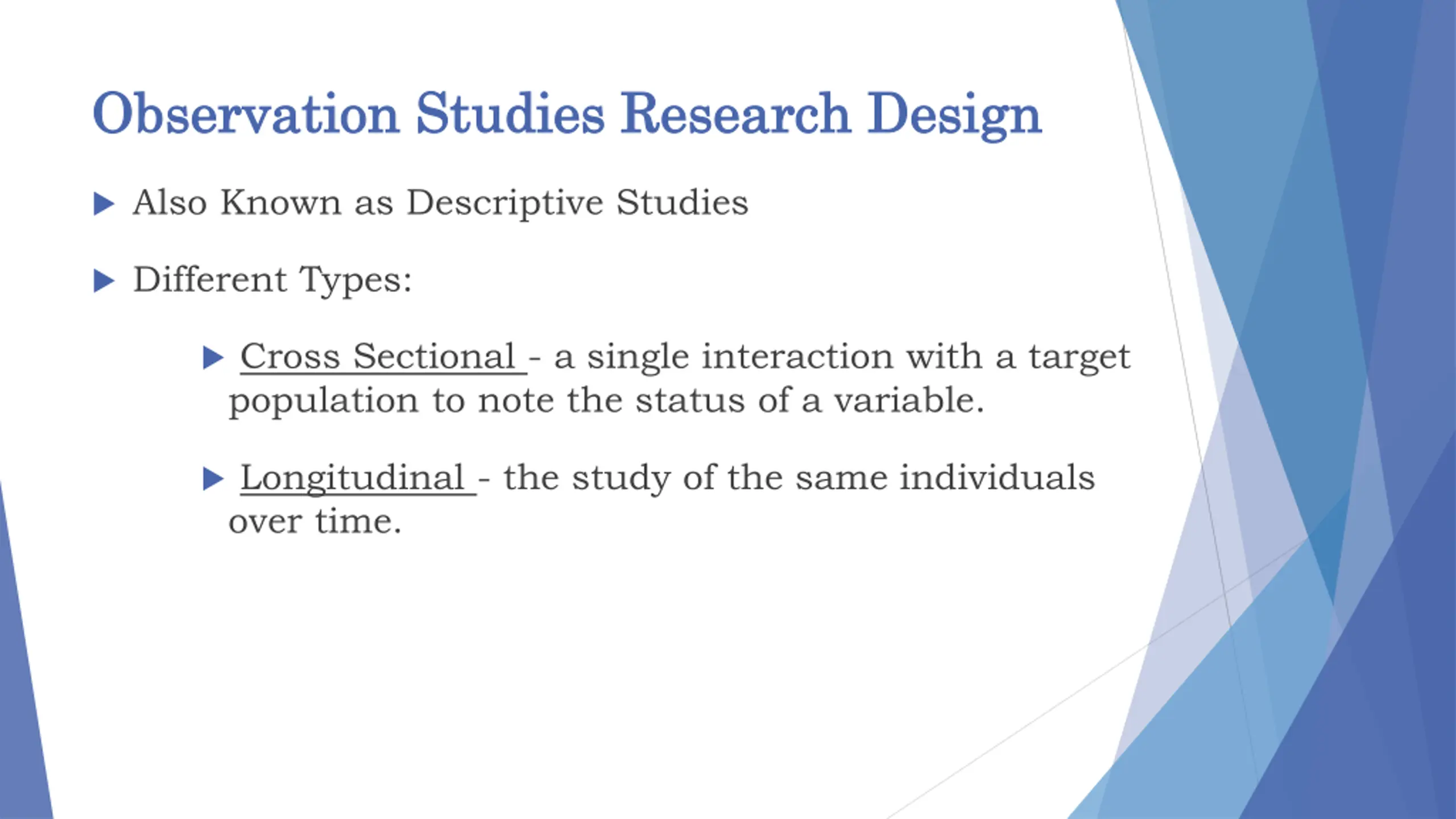 Observation Studies Research Design

Also Known as Descriptive Studies

Different Types:

Cross Sectional - a single interaction with a target population to note the status of a variable.

Longitudinal - the study of the same individuals over time.